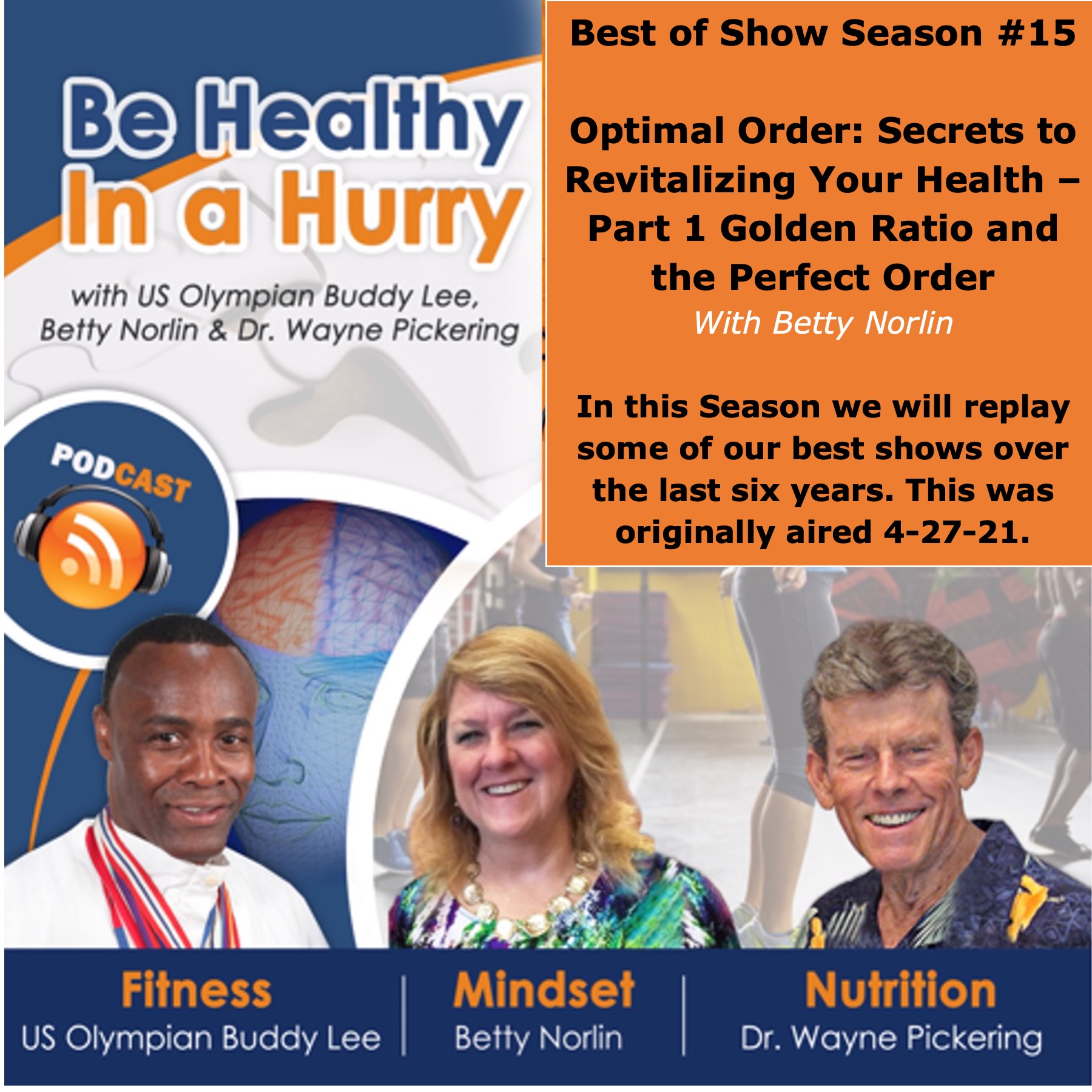 Be Healthy In a Hurry

with US Olympian Buddy Lee, Betty Norlin & Dr. Wayne Pickering

PODCAST

Best of Show Season #15

Optimal Order: Secrets to Revitalizing Your Health – Part 1 Golden Ratio and the Perfect Order

With Betty Norlin

In this Season we will replay some of our best shows over the last six years. This was originally aired 4-27-21.

Fitness
US Olympian Buddy Lee

Mindset
Betty Norlin

Nutrition
Dr. Wayne Pickering